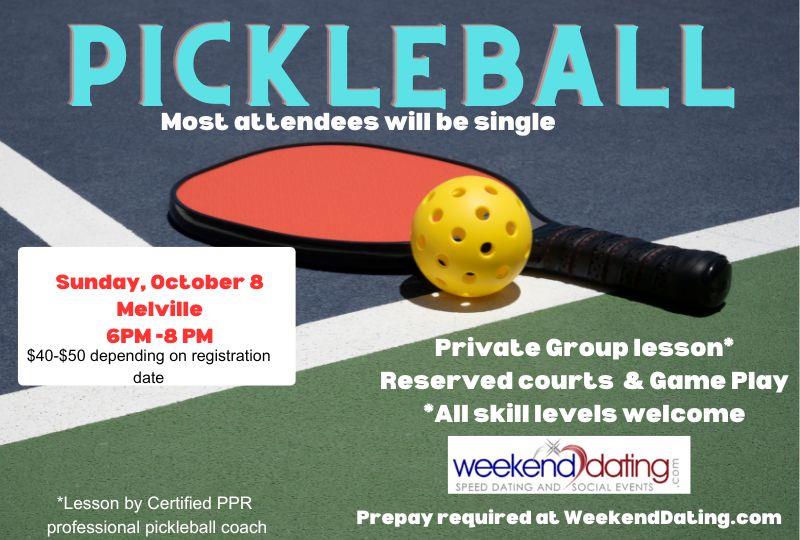 PICKLEBALL

Most attendees will be single

Sunday, October 8
Melville
6PM -8 PM
$40-$50 depending on registration date

Private Group lesson*
Reserved courts & Game Play
*All skill levels welcome

weekenddating.com
SPEED DATING AND SOCIAL EVENTS

*Lesson by Certified PPR professional pickleball coach

Prepay required at WeekendDating.com